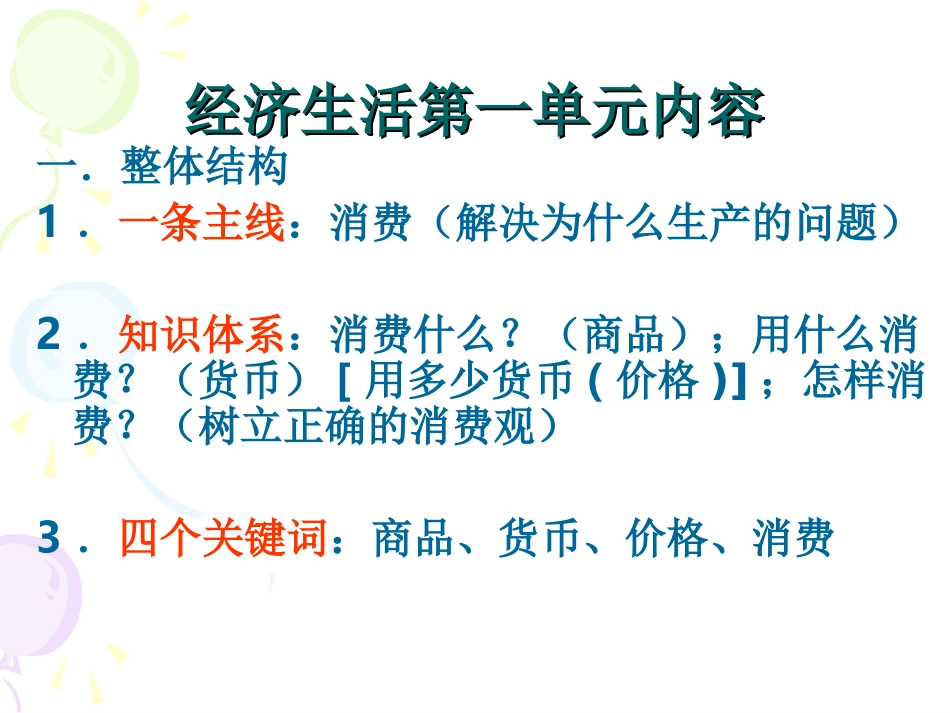 经济生活第一单元内容

一．整体结构

1．一条主线：消费（解决为什么生产的问题）

2．知识体系：消费什么？（商品）；用什么消费？（货币）[ 用多少货币 ( 价格 )]；怎样消费？（树立正确的消费观）

3．四个关键词：商品、货币、价格、消费